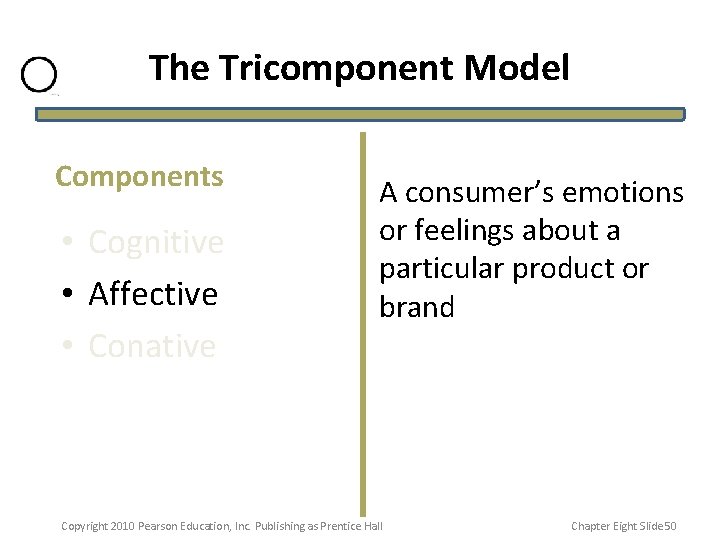 The Tricomponent Model

Components

• Cognitive
• Affective
• Conative

A consumer's emotions or feelings about a particular product or brand

Copyright 2010 Pearson Education, Inc. Publishing as Prentice Hall

Chapter Eight Slide50